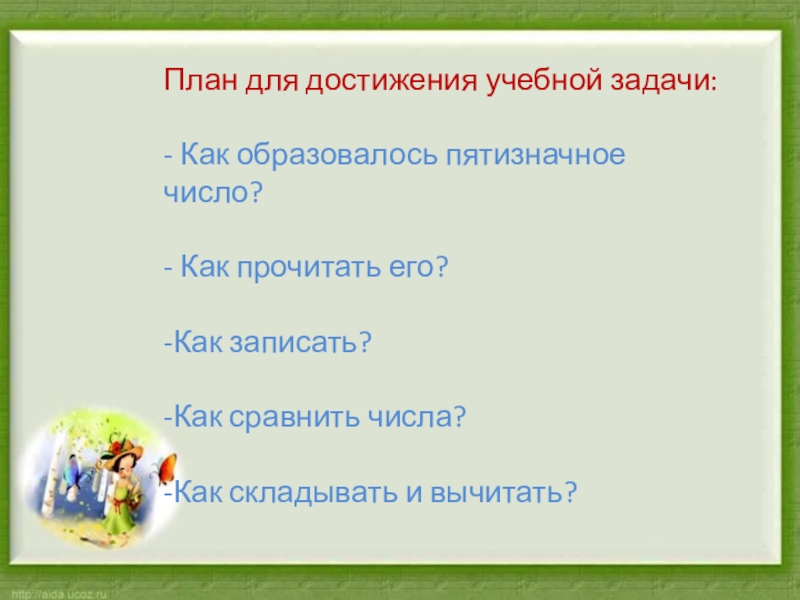 План для достижения учебной задачи:

- Как образовалось пятизначное число?

- Как прочитать его?

-Как записать?

-Как сравнить числа?

-Как складывать и вычитать?

http://aida.ucoz.ru